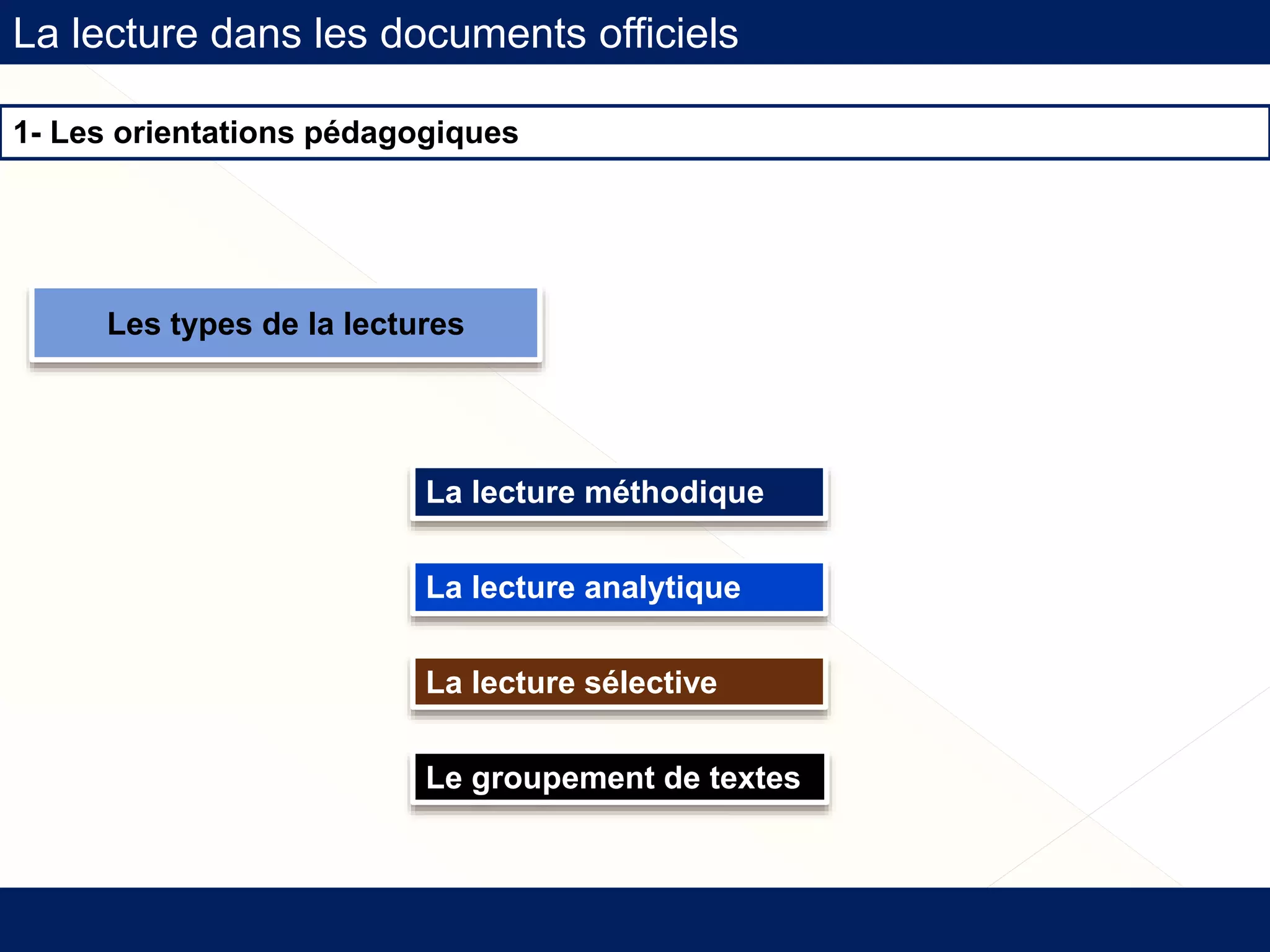 La lecture dans les documents officiels

1- Les orientations pédagogiques

Les types de la lectures

La lecture méthodique

La lecture analytique

La lecture sélective

Le groupement de textes